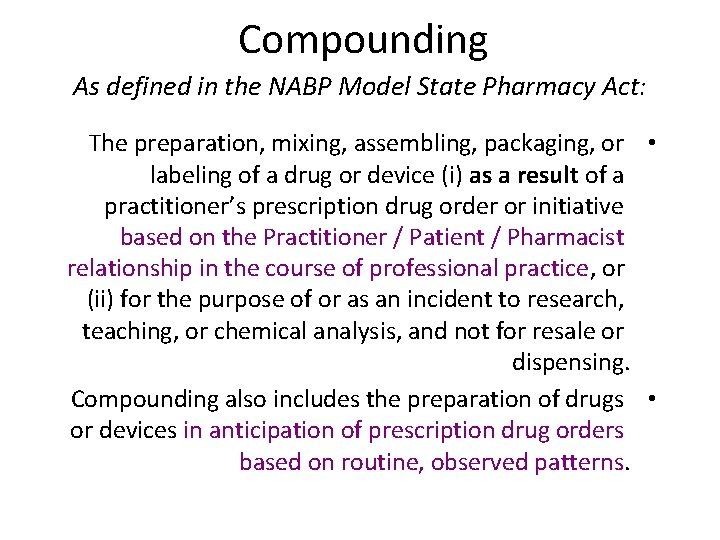 Compounding

As defined in the NABP Model State Pharmacy Act:

• The preparation, mixing, assembling, packaging, or labeling of a drug or device (i) as a result of a practitioner's prescription drug order or initiative based on the Practitioner / Patient / Pharmacist relationship in the course of professional practice, or (ii) for the purpose of or as an incident to research, teaching, or chemical analysis, and not for resale or dispensing.

• Compounding also includes the preparation of drugs or devices in anticipation of prescription drug orders based on routine, observed patterns.